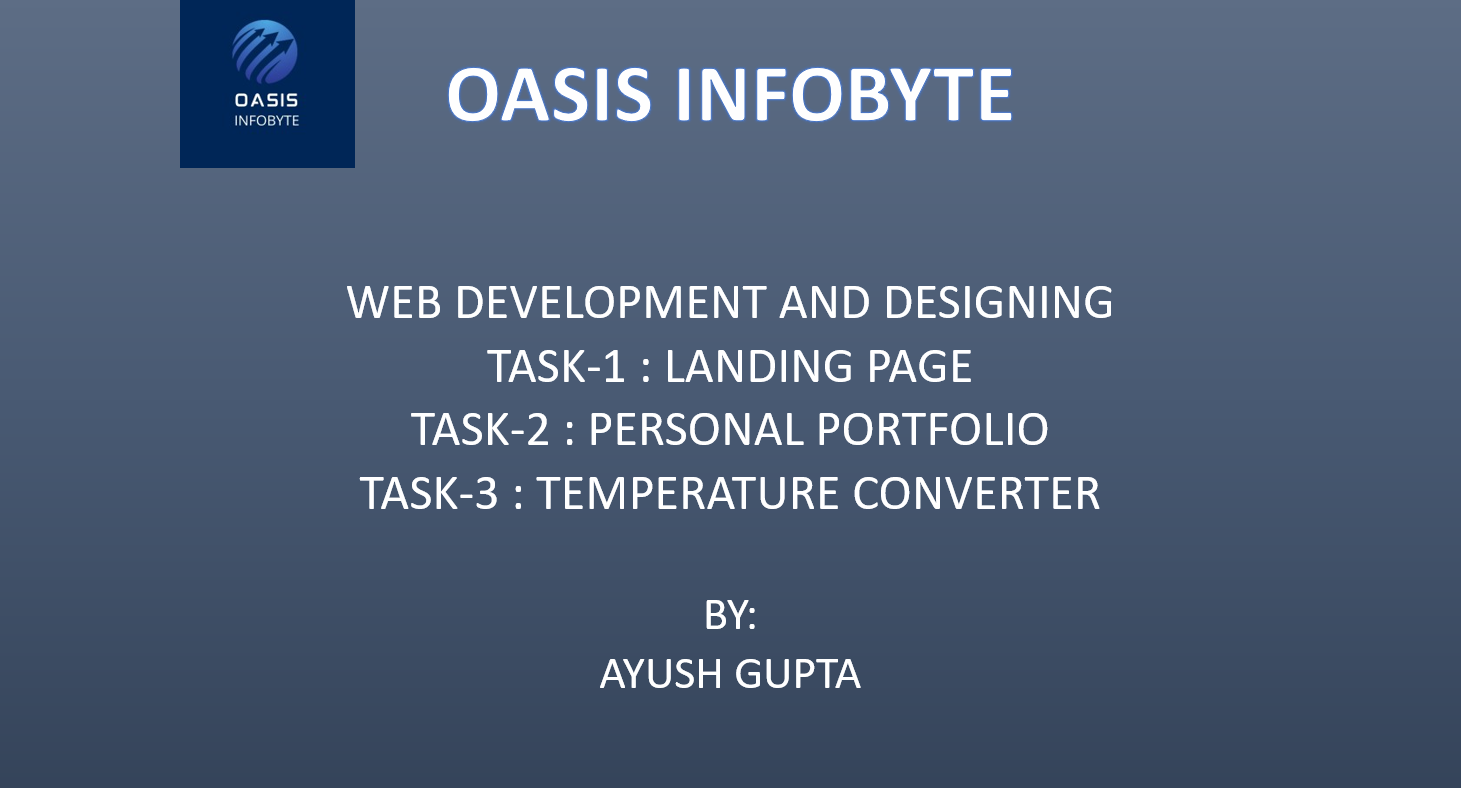 OASIS
INFOBYTE

OASIS INFOBYTE

WEB DEVELOPMENT AND DESIGNING
TASK-1 : LANDING PAGE
TASK-2 : PERSONAL PORTFOLIO
TASK-3 : TEMPERATURE CONVERTER

BY:
AYUSH GUPTA